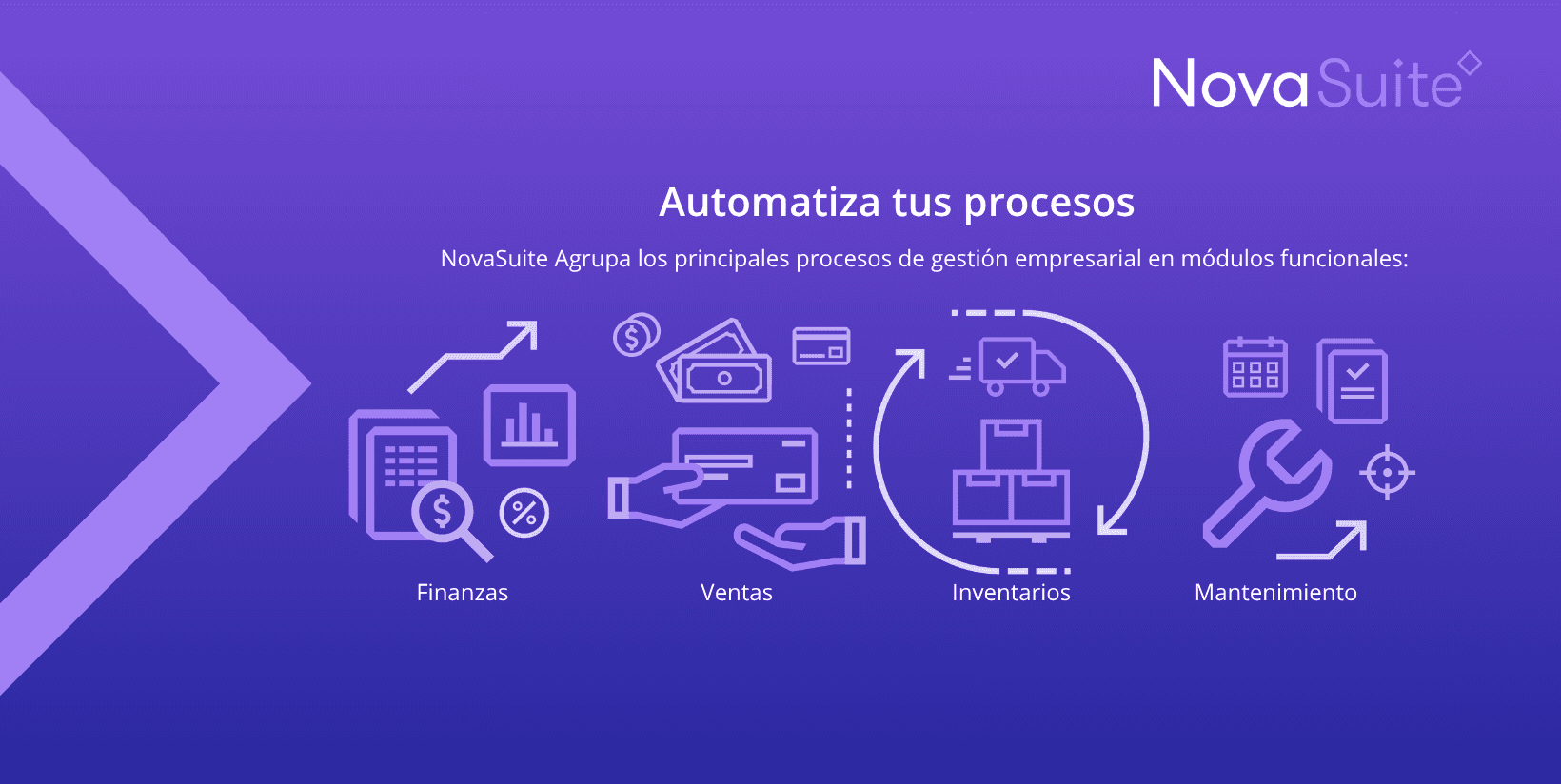 NovaSuite

Automatiza tus procesos

NovaSuite Agrupa los principales procesos de gestión empresarial en módulos funcionales:

Finanzas

Ventas

Inventarios

Mantenimiento